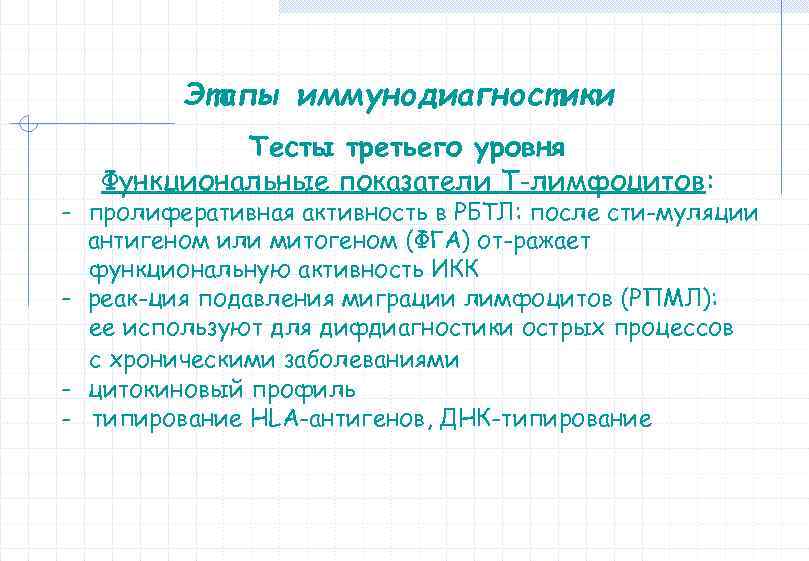 Этапы иммунодиагностики

Тесты третьего уровня

Функциональные показатели Т-лимфоцитов:

- пролиферативная активность в РБТЛ: после сти-муляции антигеном или митогеном (ФГА) от-ражает функциональную активность ИКК
- реак-ция подавления миграции лимфоцитов (РПМЛ): ее используют для дифдиагностики острых процессов с хроническими заболеваниями
- цитокиновый профиль
- типирование HLA-антигенов, ДНК-типирование